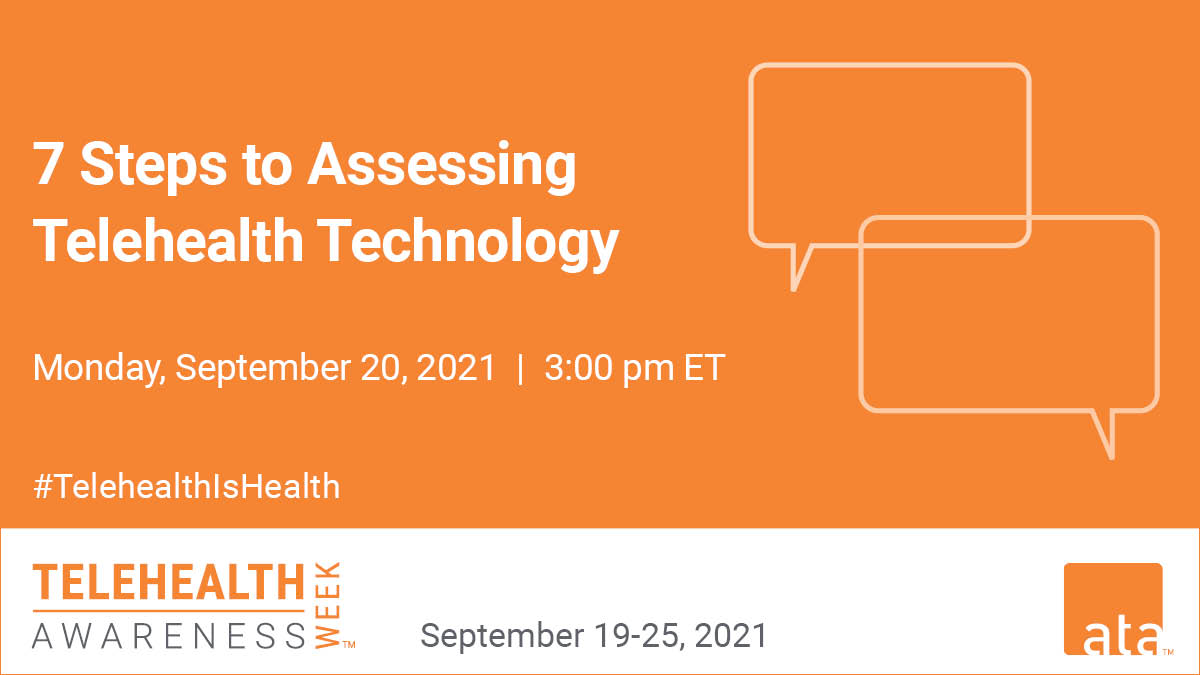 7 Steps to Assessing Telehealth Technology

Monday, September 20, 2021 | 3:00 pm ET

#TelehealthIsHealth

TELEHEALTH AWARENESS WEEK™

September 19-25, 2021

ata™